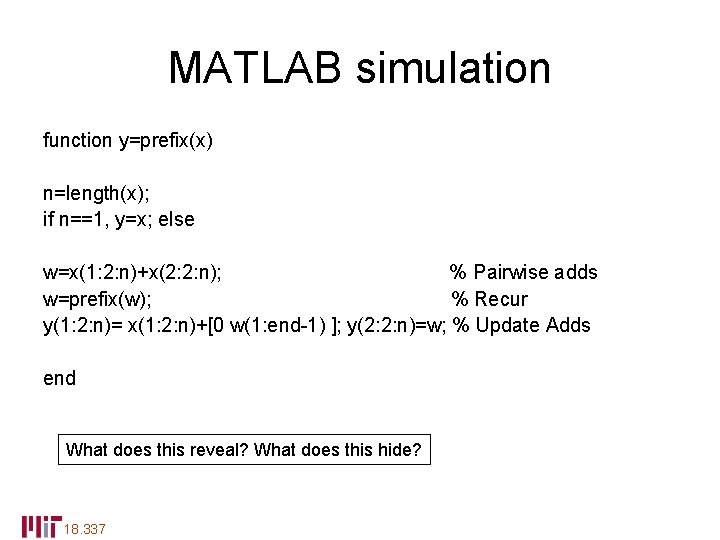 MATLAB simulation

function y=prefix(x)

n=length(x);
if n==1, y=x; else

w=x(1:2:n)+x(2:2:n); % Pairwise adds
w=prefix(w); % Recur
y(1:2:n)= x(1:2:n)+[0 w(1:end-1) ]; y(2:2:n)=w; % Update Adds

end

What does this reveal? What does this hide?

MIT 18.337